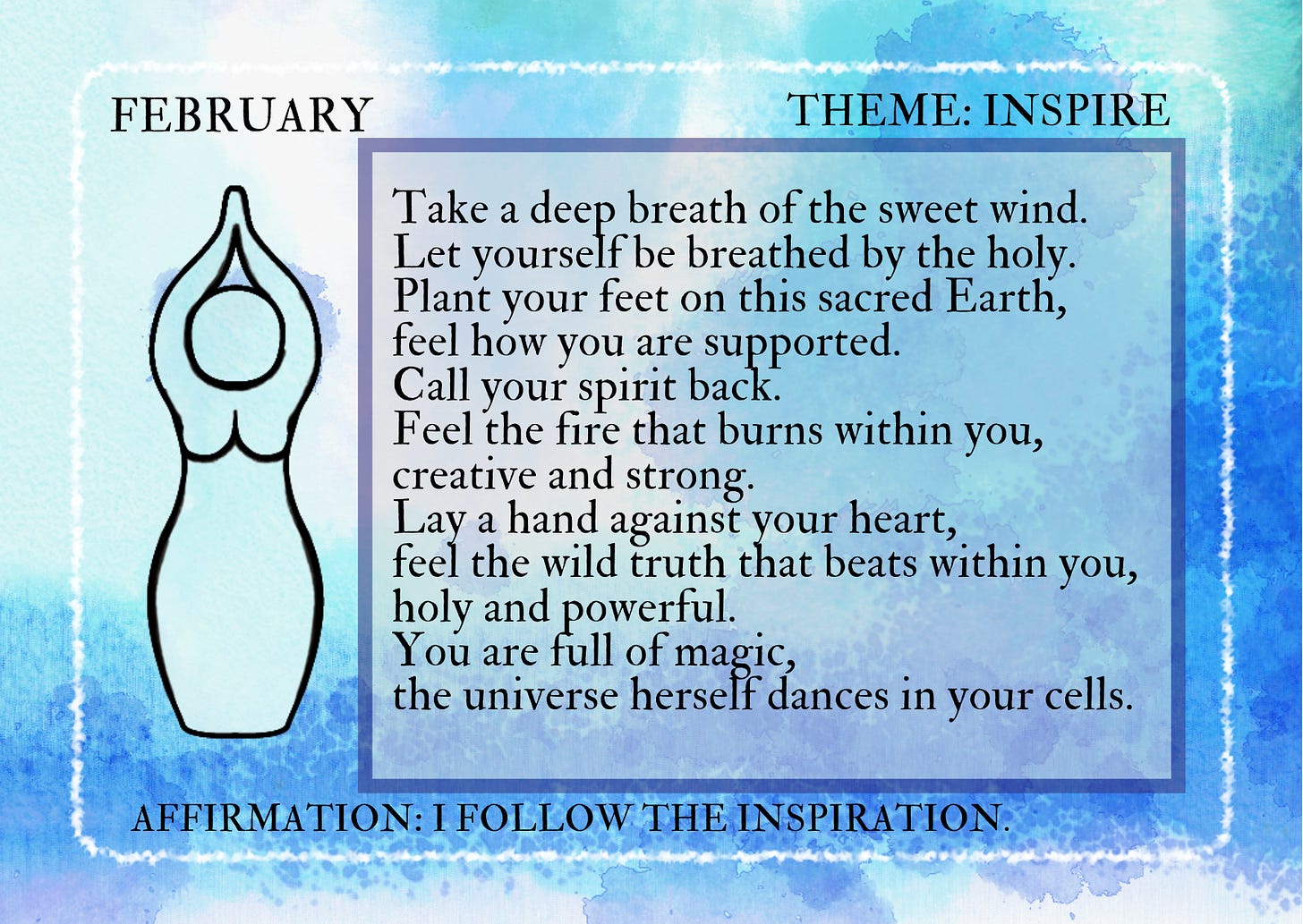 FEBRUARY

THEME: INSPIRE

Take a deep breath of the sweet wind.
Let yourself be breathed by the holy.
Plant your feet on this sacred Earth,
feel how you are supported.
Call your spirit back.
Feel the fire that burns within you,
creative and strong.
Lay a hand against your heart,
feel the wild truth that beats within you,
holy and powerful.
You are full of magic,
the universe herself dances in your cells.

AFFIRMATION: I FOLLOW THE INSPIRATION.